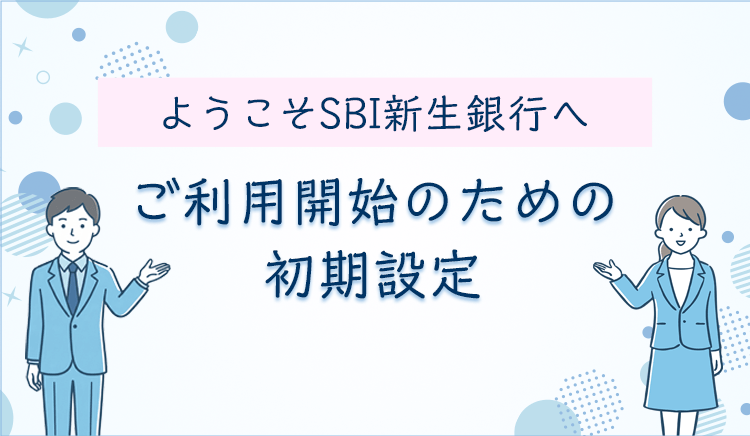 ようこそSBI新生銀行へ

ご利用開始のための初期設定